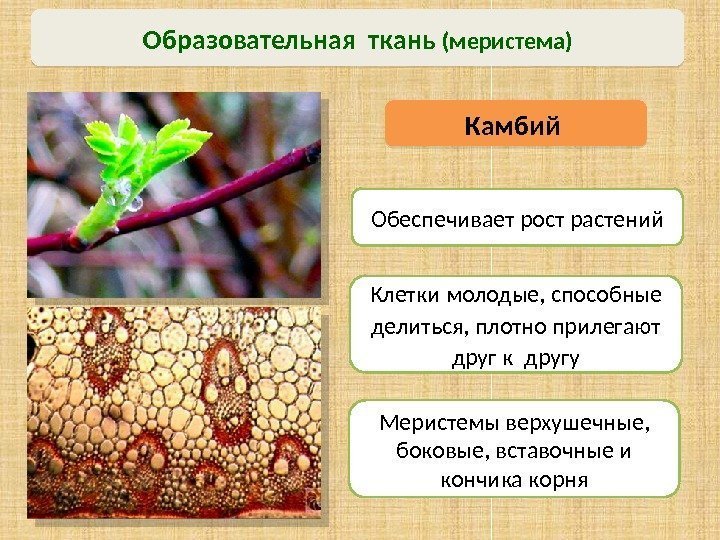 Образовательная ткань (меристема)

Камбий

Обеспечивает рост растений

Клетки молодые, способные делиться, плотно прилегают друг к другу

Меристемы верхушечные, боковые, вставочные и кончика корня